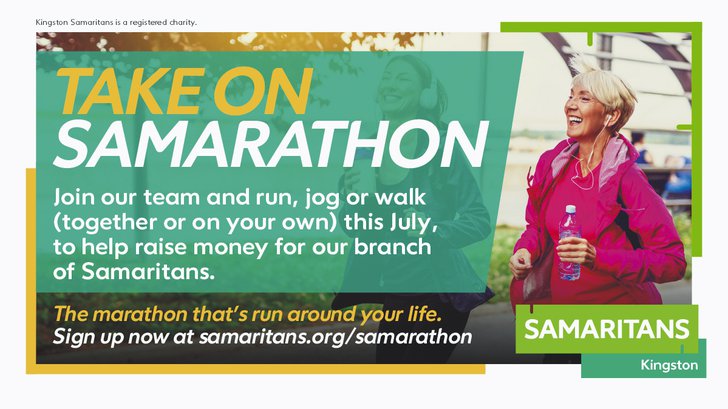 Kingston Samaritans is a registered charity.

TAKE ON SAMARATHON

Join our team and run, jog or walk (together or on your own) this July, to help raise money for our branch of Samaritans.

The marathon that's run around your life.
Sign up now at samaritans.org/samarathon

SAMARITANS
Kingston